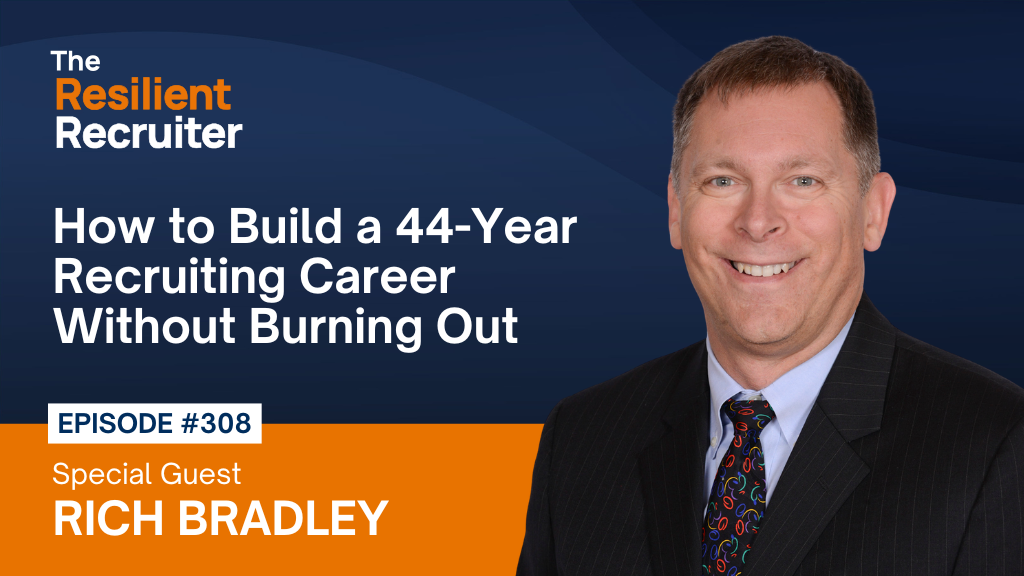 The
Resilient
Recruiter

How to Build a 44-Year Recruiting Career Without Burning Out

EPISODE #308

Special Guest
RICH BRADLEY